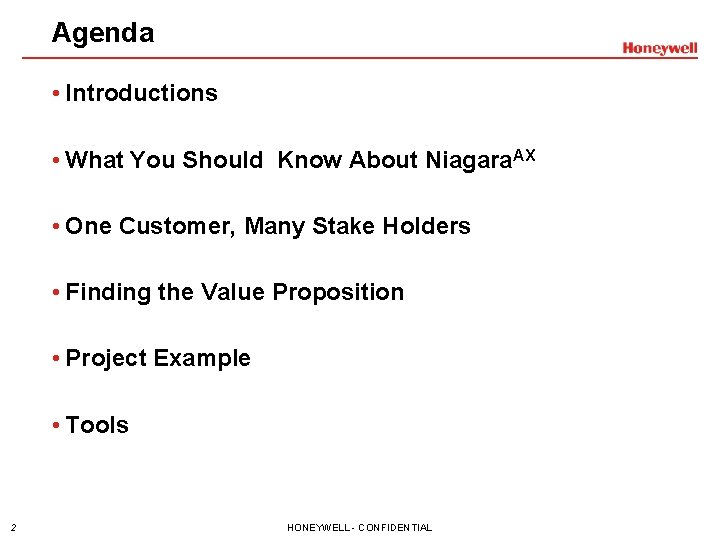 Agenda

Honeywell

• Introductions

• What You Should Know About Niagara$^{AX}$

• One Customer, Many Stake Holders

• Finding the Value Proposition

• Project Example

• Tools

2

HONEYWELL - CONFIDENTIAL